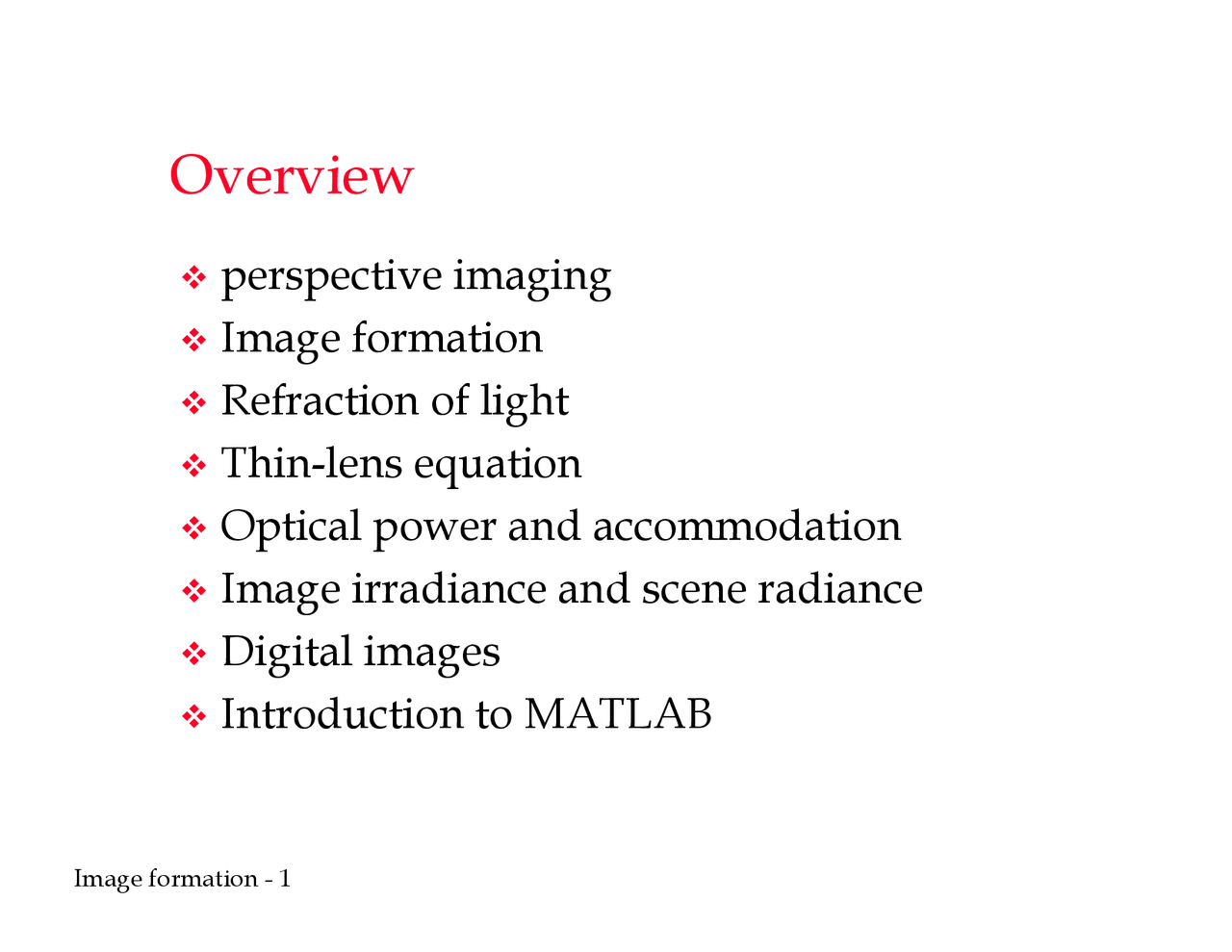 Overview

❖ perspective imaging
❖ Image formation
❖ Refraction of light
❖ Thin-lens equation
❖ Optical power and accommodation
❖ Image irradiance and scene radiance
❖ Digital images
❖ Introduction to MATLAB

Image formation - 1